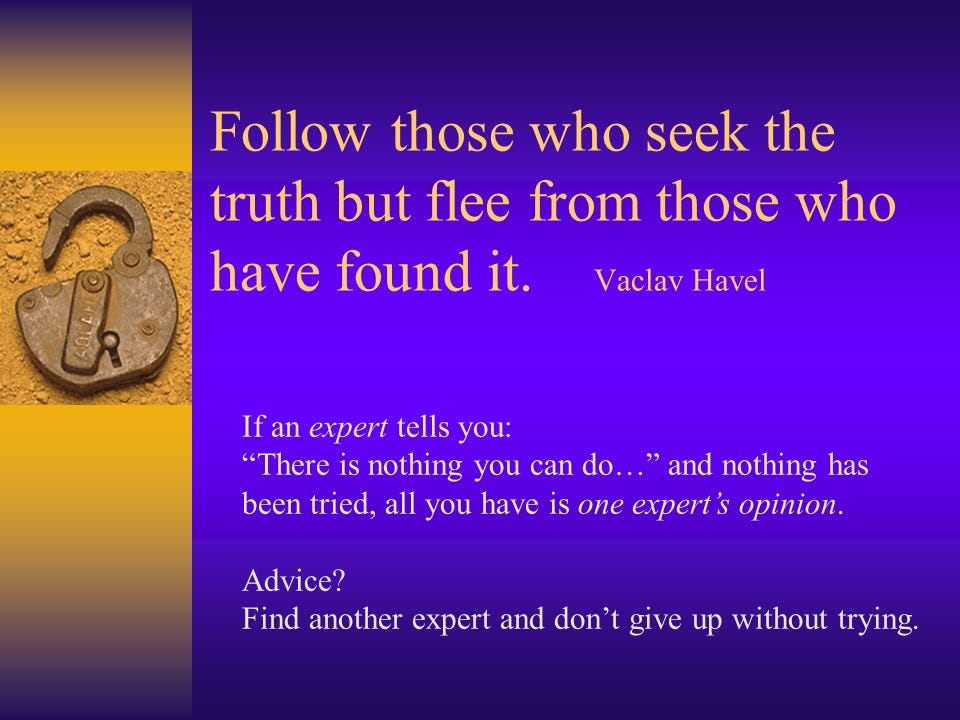 Follow those who seek the truth but flee from those who have found it. Vaclav Havel

If an expert tells you:
“There is nothing you can do…” and nothing has been tried, all you have is one expert’s opinion.

Advice?
Find another expert and don’t give up without trying.